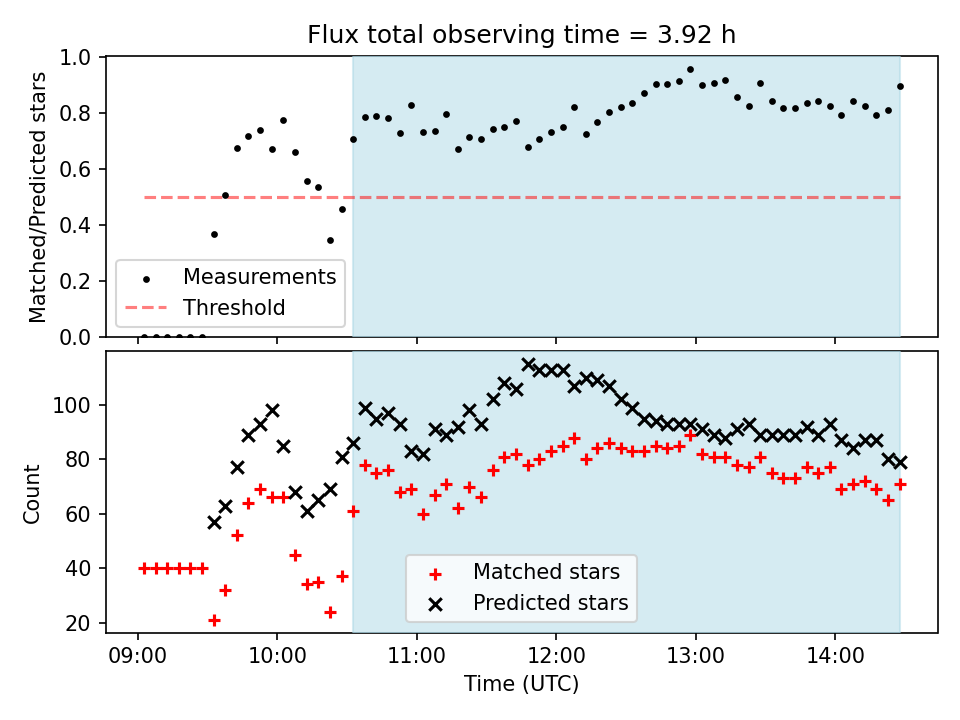 Flux total observing time = 3.92 h

Matched/Predicted stars

1.0
0.8
0.6
0.4
0.2
0.0

Measurements
Threshold

Count

100
80
60
40
20

Matched stars
Predicted stars

09:00
10:00
11:00
12:00
13:00
14:00

Time (UTC)